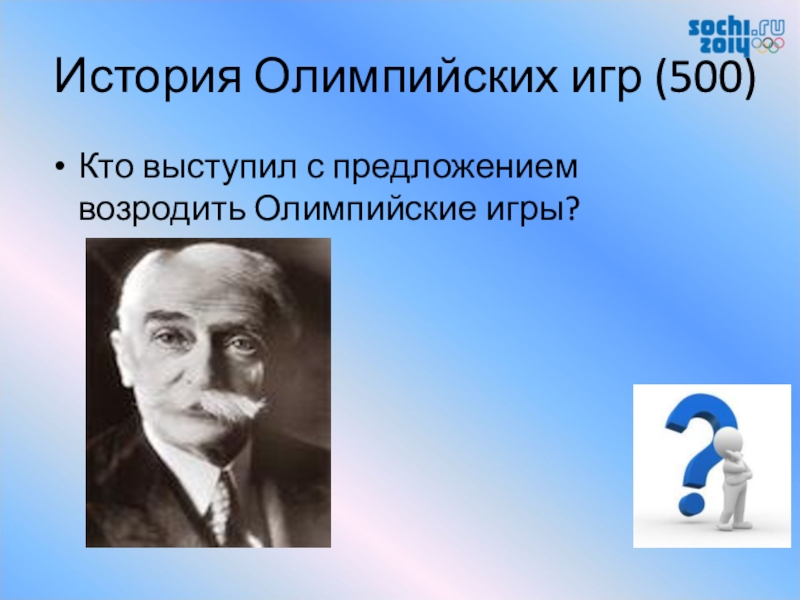 sochi.ru 2014

История Олимпийских игр (500)

• Кто выступил с предложением возродить Олимпийские игры?